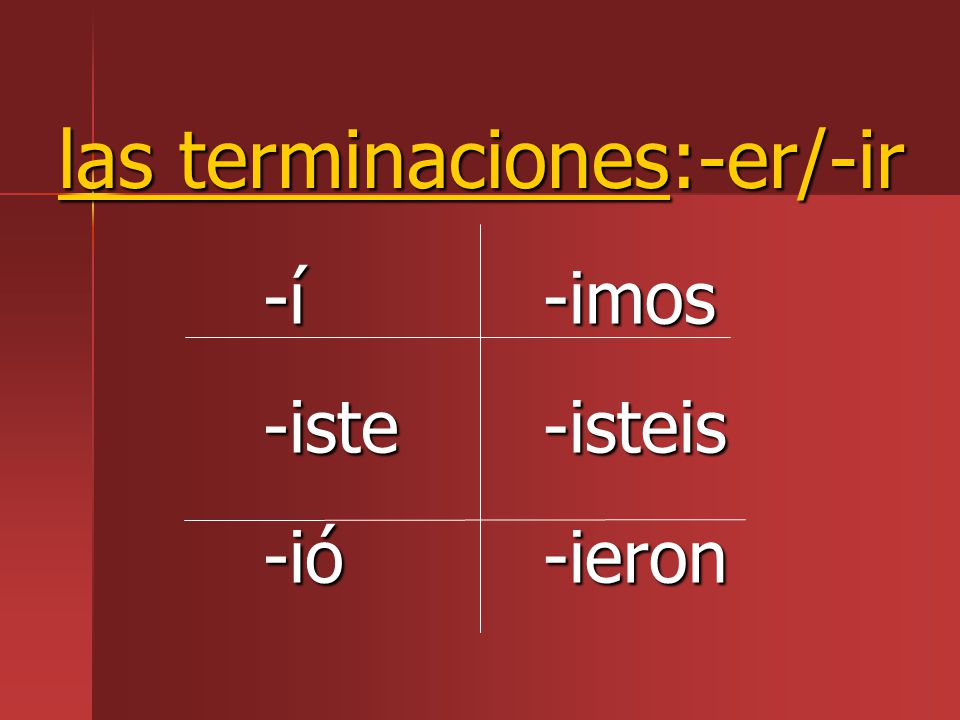 las terminaciones:-er/-ir

| -í | -imos |
|---|---|
| -iste | -isteis |
| -ió | -ieron |